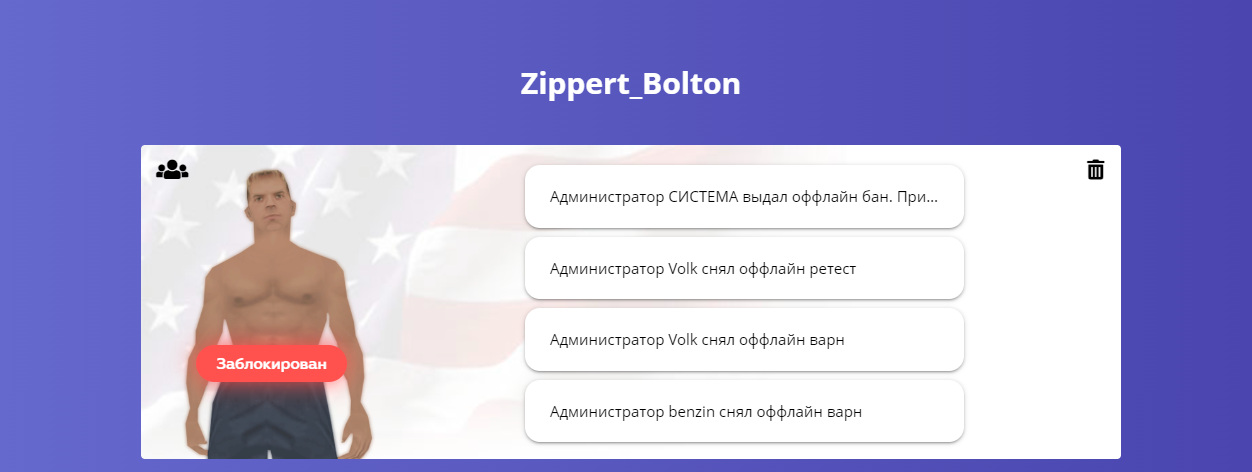 Zippert_Bolton

Заблокирован

Администратор СИСТЕМА выдал оффлайн бан. При...

Администратор Volk снял оффлайн ретест

Администратор Volk снял оффлайн варн

Администратор benzin снял оффлайн варн